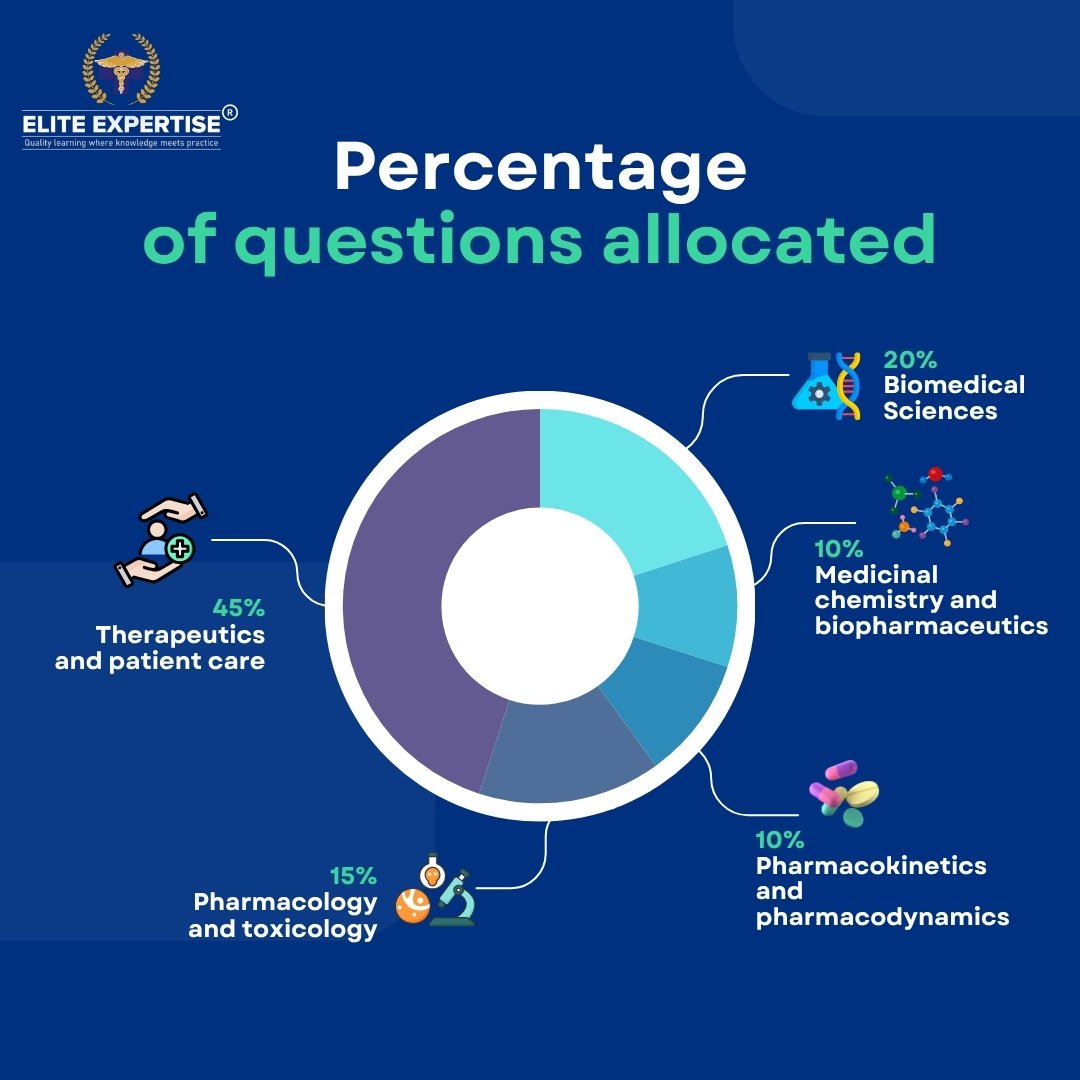 ELITE EXPERTISE®
Quality learning where knowledge meets practice

Percentage
of questions allocated

20%
Biomedical Sciences

10%
Medicinal chemistry and biopharmaceutics

10%
Pharmacokinetics and pharmacodynamics

15%
Pharmacology and toxicology

45%
Therapeutics and patient care